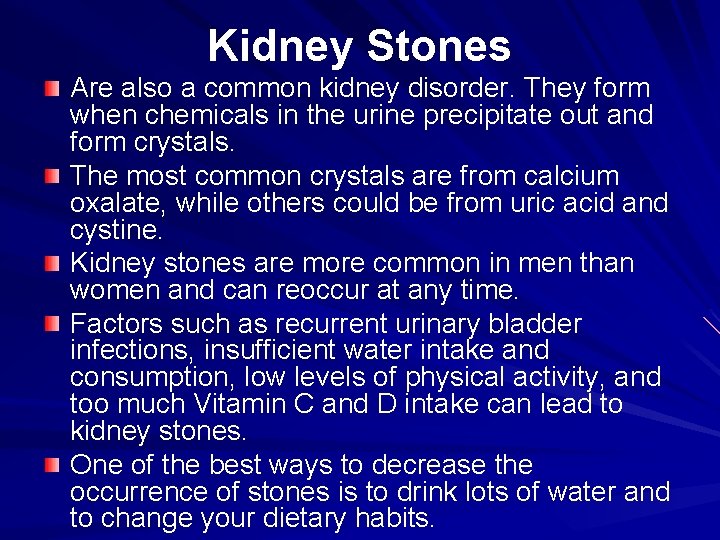 Kidney Stones

Are also a common kidney disorder. They form when chemicals in the urine precipitate out and form crystals.

The most common crystals are from calcium oxalate, while others could be from uric acid and cystine.

Kidney stones are more common in men than women and can reoccur at any time.

Factors such as recurrent urinary bladder infections, insufficient water intake and consumption, low levels of physical activity, and too much Vitamin C and D intake can lead to kidney stones.

One of the best ways to decrease the occurrence of stones is to drink lots of water and to change your dietary habits.